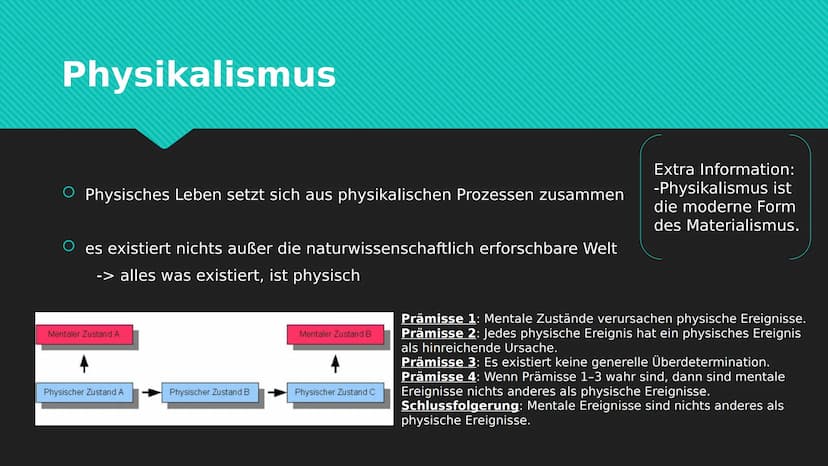 Physikalismus

Physisches Leben setzt sich aus physikalischen Prozessen zusammen

es existiert nichts außer die naturwissenschaftlich erforschbare Welt
-> alles was existiert, ist physisch

Extra Information: -Physikalismus ist die moderne Form des Materialismus.

Mentaler Zustand A

Mentaler Zustand B

Physischer Zustand A

Physischer Zustand B

Physischer Zustand C

Prämisse 1: Mentale Zustände verursachen physische Ereignisse.
Prämisse 2: Jedes physische Ereignis hat ein physisches Ereignis als hinreichende Ursache.
Prämisse 3: Es existiert keine generelle Überdetermination.
Prämisse 4: Wenn Prämisse 1–3 wahr sind, dann sind mentale Ereignisse nichts anderes als physische Ereignisse.
Schlussfolgerung: Mentale Ereignisse sind nichts anderes als physische Ereignisse.